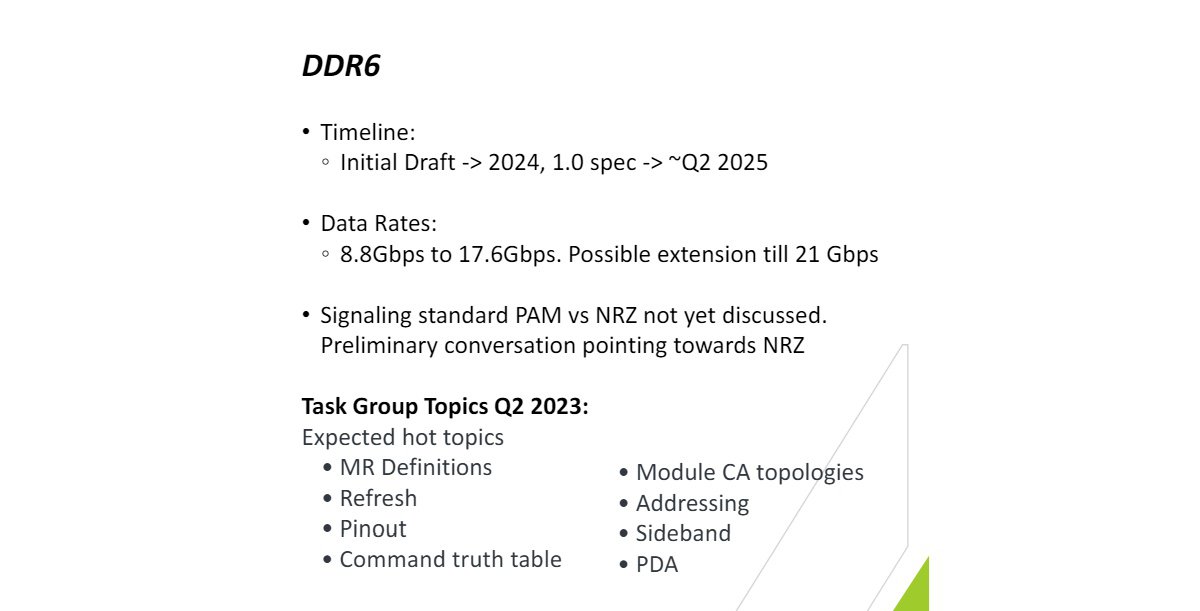 DDR6

• Timeline:
◦ Initial Draft -> 2024, 1.0 spec -> ~Q2 2025

• Data Rates:
◦ 8.8Gbps to 17.6Gbps. Possible extension till 21 Gbps

• Signaling standard PAM vs NRZ not yet discussed. Preliminary conversation pointing towards NRZ

Task Group Topics Q2 2023:
Expected hot topics
• MR Definitions
• Refresh
• Pinout
• Command truth table

• Module CA topologies
• Addressing
• Sideband
• PDA